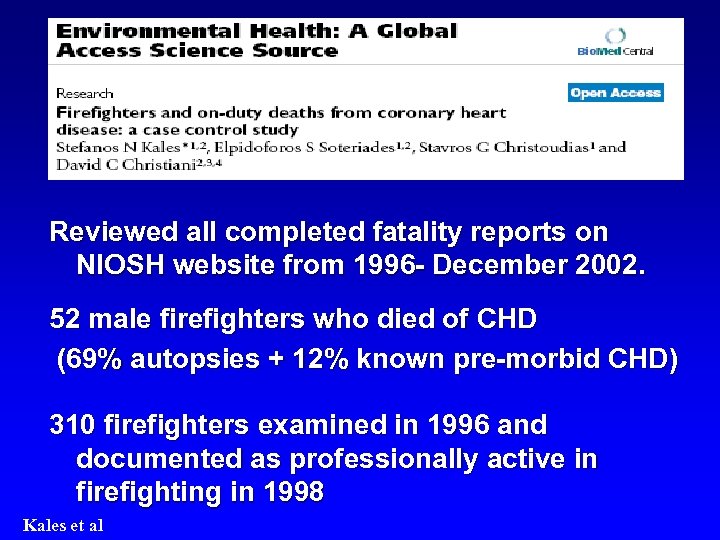 Environmental Health: A Global Access Science Source

BioMed Central

Research

Open Access

Firefighters and on-duty deaths from coronary heart disease: a case control study

Stefanos N Kales*$^{1,2}$, Elpidoforos S Soteriades$^{1,2}$, Stavros G Christoudias$^{1}$ and David C Christiani$^{2,3,4}$

Reviewed all completed fatality reports on NIOSH website from 1996- December 2002.

52 male firefighters who died of CHD
(69% autopsies + 12% known pre-morbid CHD)

310 firefighters examined in 1996 and documented as professionally active in firefighting in 1998

Kales et al